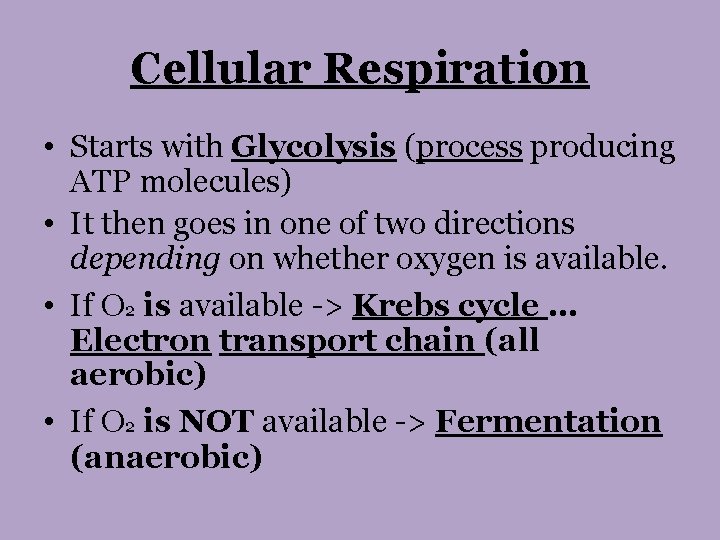 Cellular Respiration

• Starts with Glycolysis (process producing ATP molecules)

• It then goes in one of two directions depending on whether oxygen is available.

• If $O_2$ is available -> Krebs cycle … Electron transport chain (all aerobic)

• If $O_2$ is NOT available -> Fermentation (anaerobic)